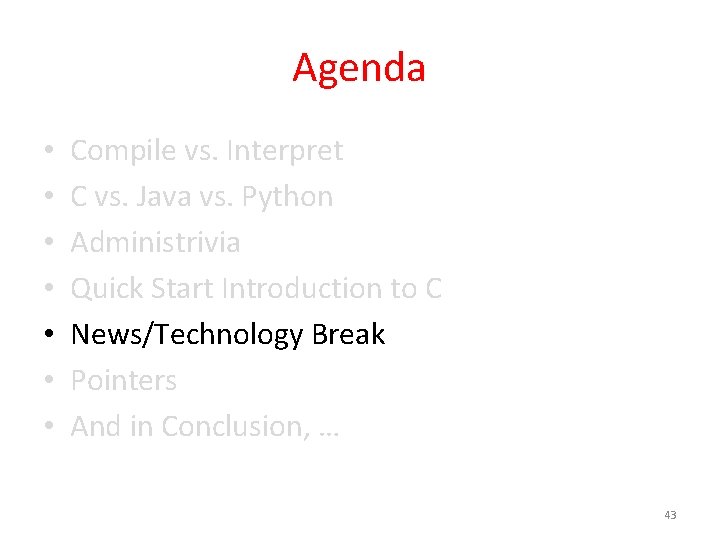 Agenda

• Compile vs. Interpret
• C vs. Java vs. Python
• Administrivia
• Quick Start Introduction to C
• News/Technology Break
• Pointers
• And in Conclusion, …

43